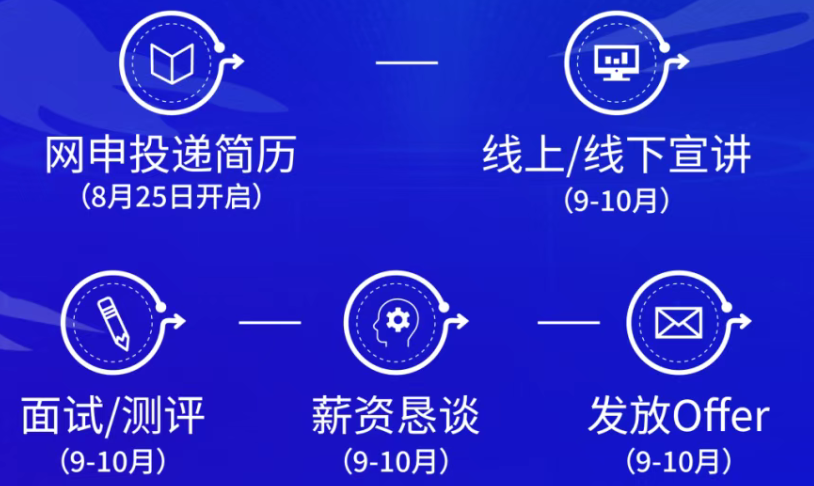 网申投递简历
（8月25日开启）

线上/线下宣讲
（9-10月）

面试/测评
（9-10月）

薪资恳谈
（9-10月）

发放Offer
（9-10月）